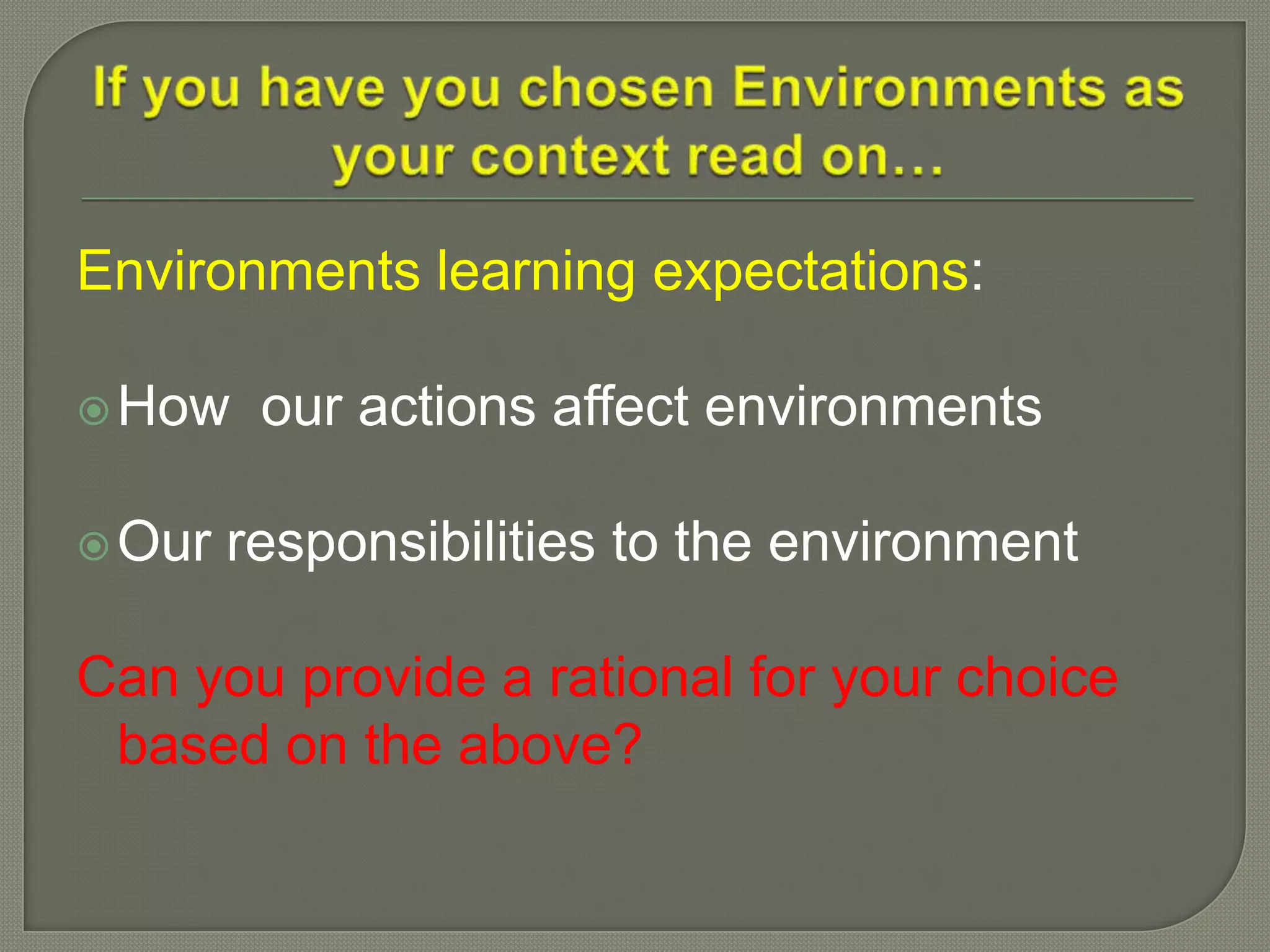 If you have you chosen Environments as your context read on…

Environments learning expectations:

How our actions affect environments

Our responsibilities to the environment

Can you provide a rational for your choice based on the above?